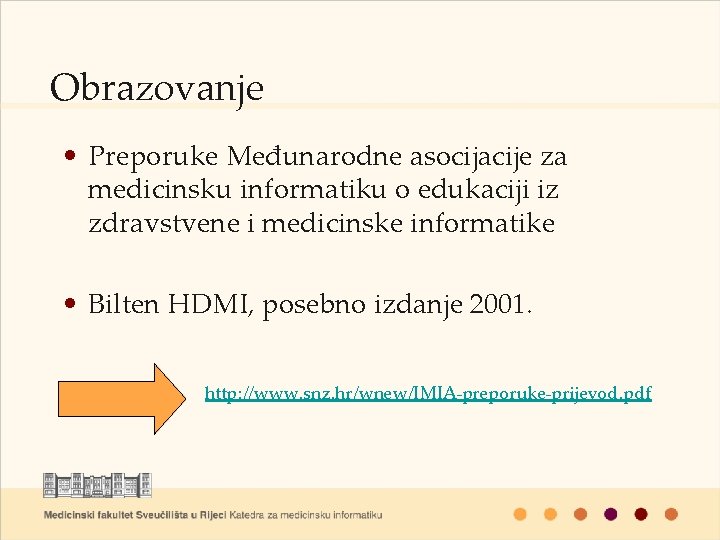 Obrazovanje

• Preporuke Međunarodne asocijacije za medicinsku informatiku o edukaciji iz zdravstvene i medicinske informatike

• Bilten HDMI, posebno izdanje 2001.

http://www.snz.hr/wnew/IMIA-preporuke-prijevod.pdf

Medicinski fakultet Sveučilišta u Rijeci Katedra za medicinsku informatiku